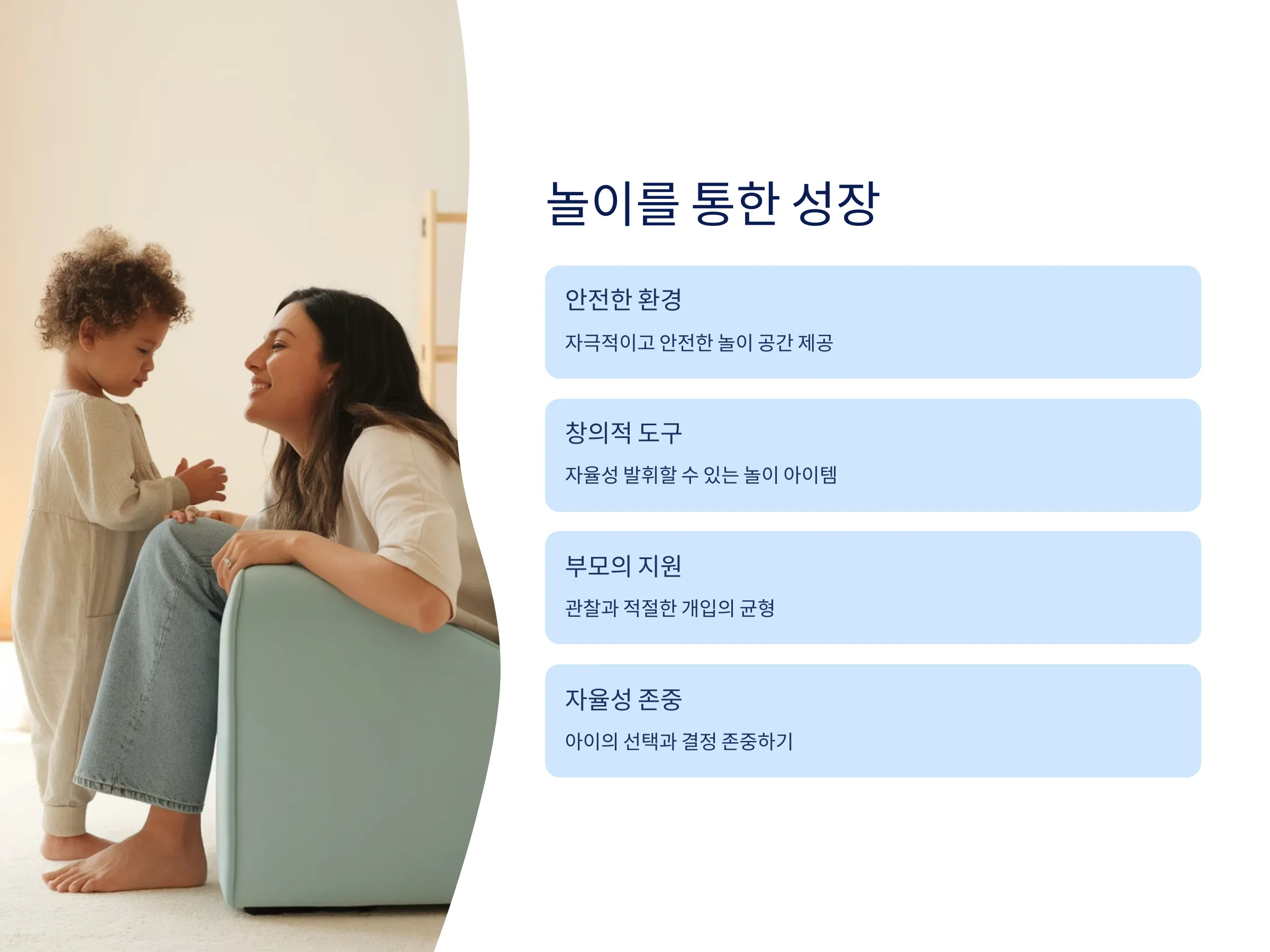 놀이를 통한 성장

안전한 환경

자극적이고 안전한 놀이 공간 제공

창의적 도구

자율성 발휘할 수 있는 놀이 아이템

부모의 지원

관찰과 적절한 개입의 균형

자율성 존중

아이의 선택과 결정 존중하기